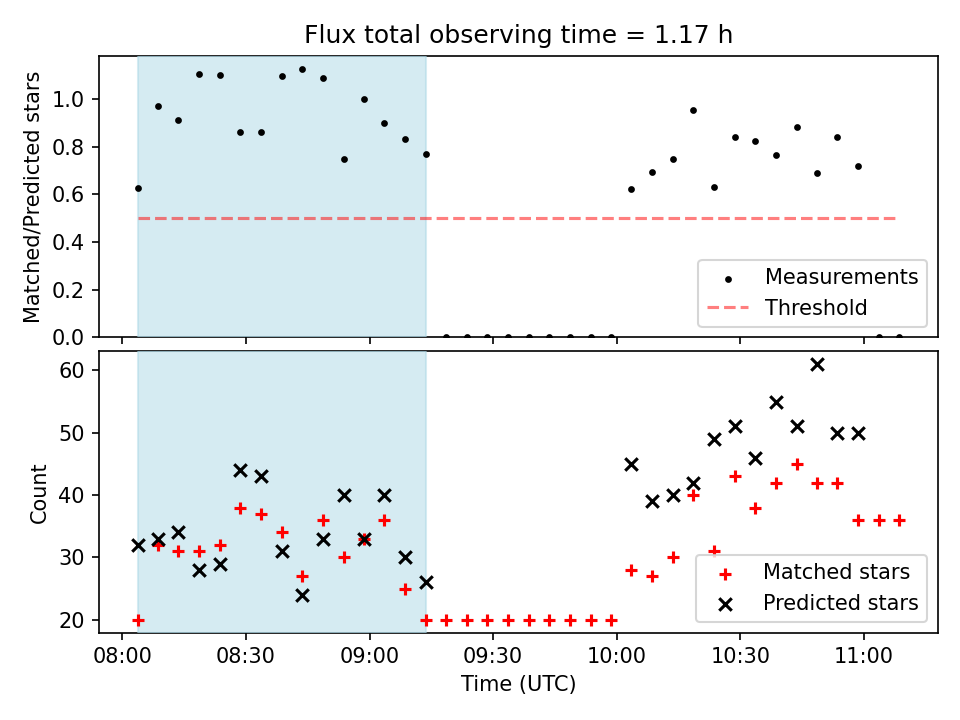 Flux total observing time = 1.17 h

Matched/Predicted stars

1.0
0.8
0.6
0.4
0.2
0.0

Measurements
Threshold

Count

60
50
40
30
20

Matched stars
Predicted stars

08:00
08:30
09:00
09:30
10:00
10:30
11:00

Time (UTC)